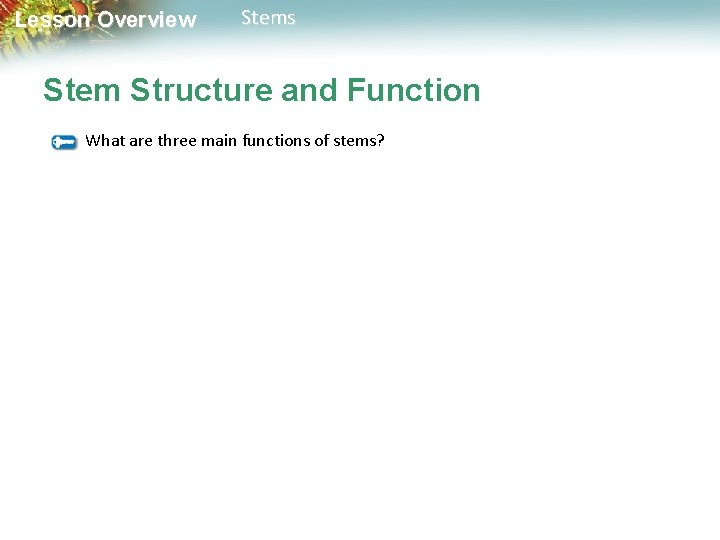 Lesson Overview Stems

Stem Structure and Function

What are three main functions of stems?